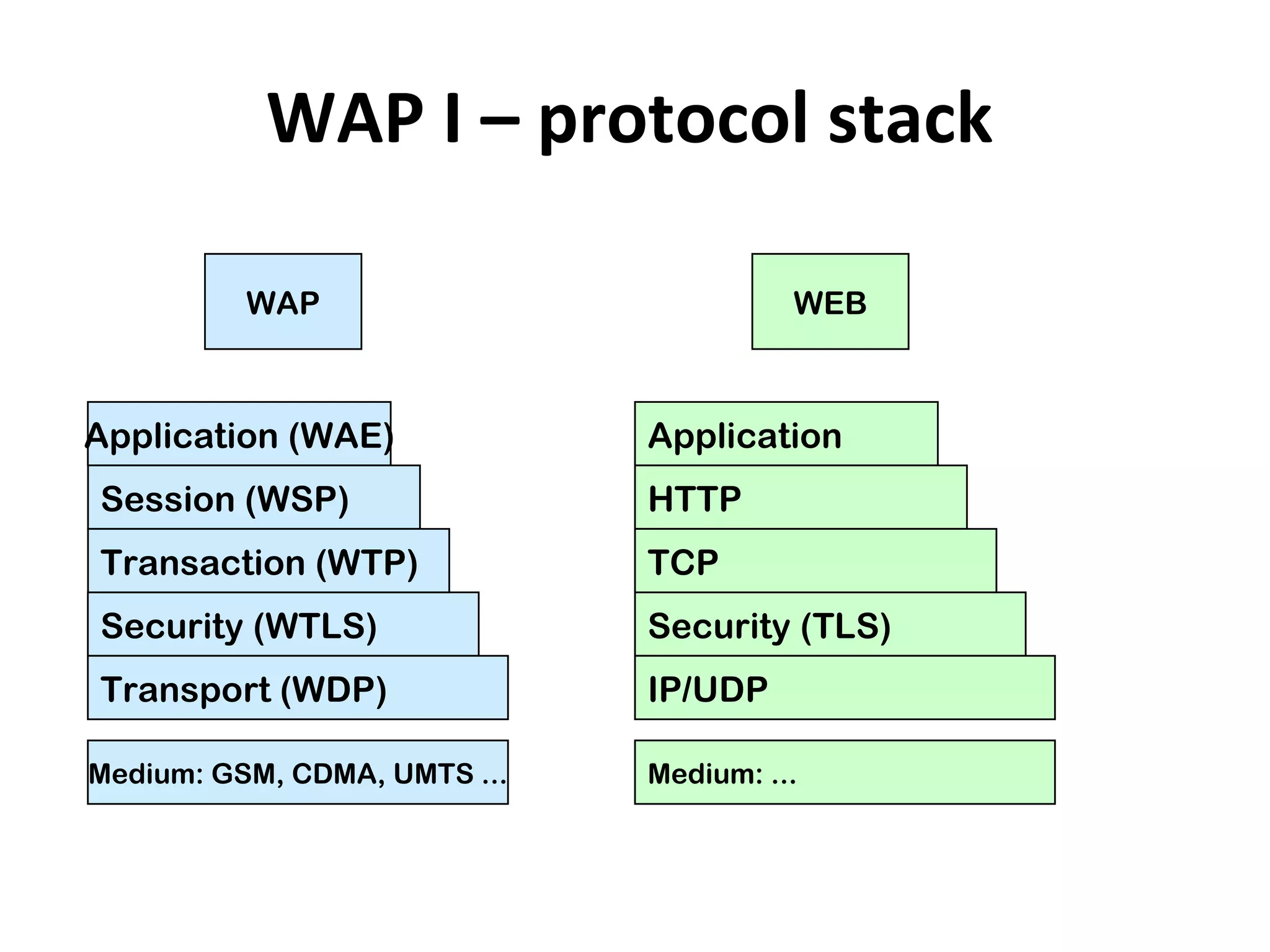 WAP I – protocol stack

WAP

Application (WAE)

Session (WSP)

Transaction (WTP)

Security (WTLS)

Transport (WDP)

Medium: GSM, CDMA, UMTS ...

WEB

Application

HTTP

TCP

Security (TLS)

IP/UDP

Medium: ...